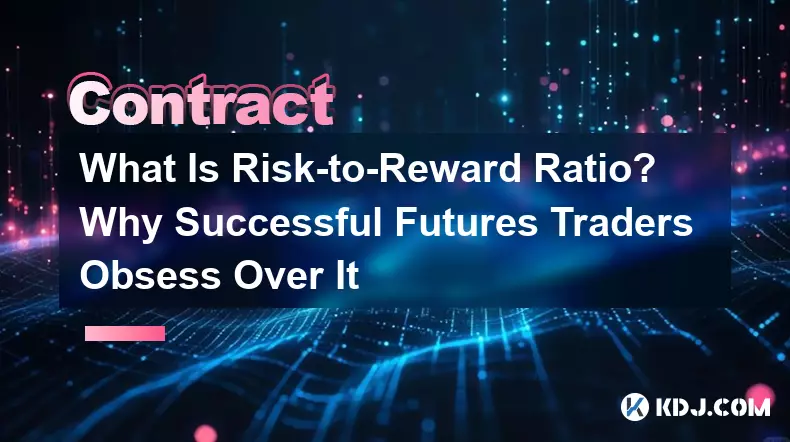 Contract

What Is Risk-to-Reward Ratio? Why Successful Futures Traders Obsess Over It

KDJ.COM